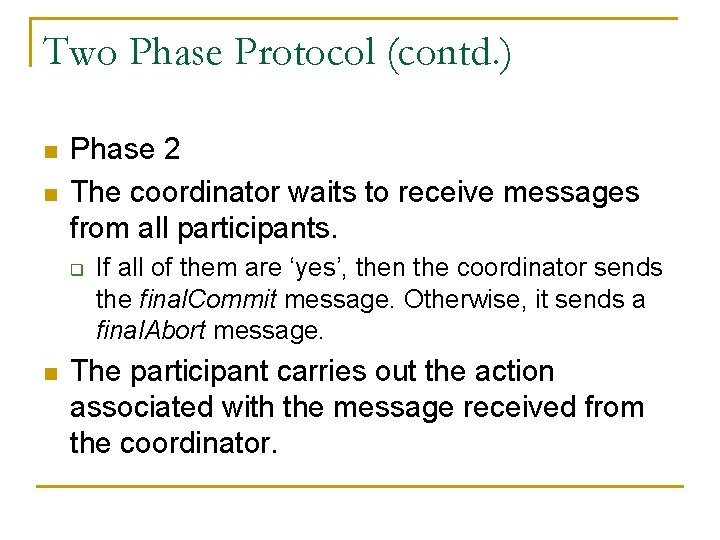 Two Phase Protocol (contd.)

Phase 2

The coordinator waits to receive messages from all participants.

If all of them are ‘yes’, then the coordinator sends the finalCommit message. Otherwise, it sends a finalAbort message.

The participant carries out the action associated with the message received from the coordinator.